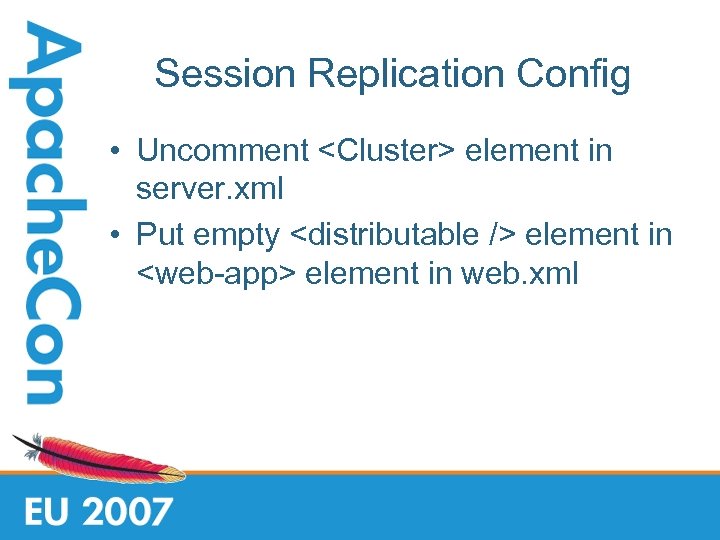 ApacheCon

Session Replication Config

• Uncomment <Cluster> element in server.xml
• Put empty <distributable /> element in <web-app> element in web.xml

EU 2007